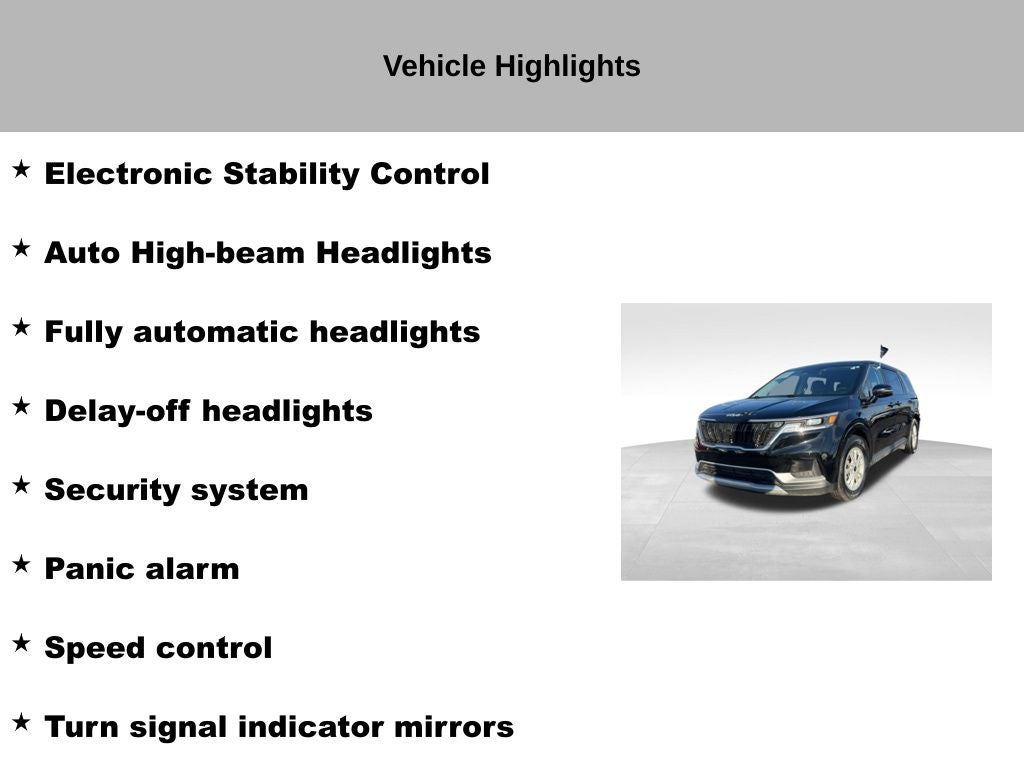 Vehicle Highlights

★ Electronic Stability Control

★ Auto High-beam Headlights

★ Fully automatic headlights

★ Delay-off headlights

★ Security system

★ Panic alarm

★ Speed control

★ Turn signal indicator mirrors